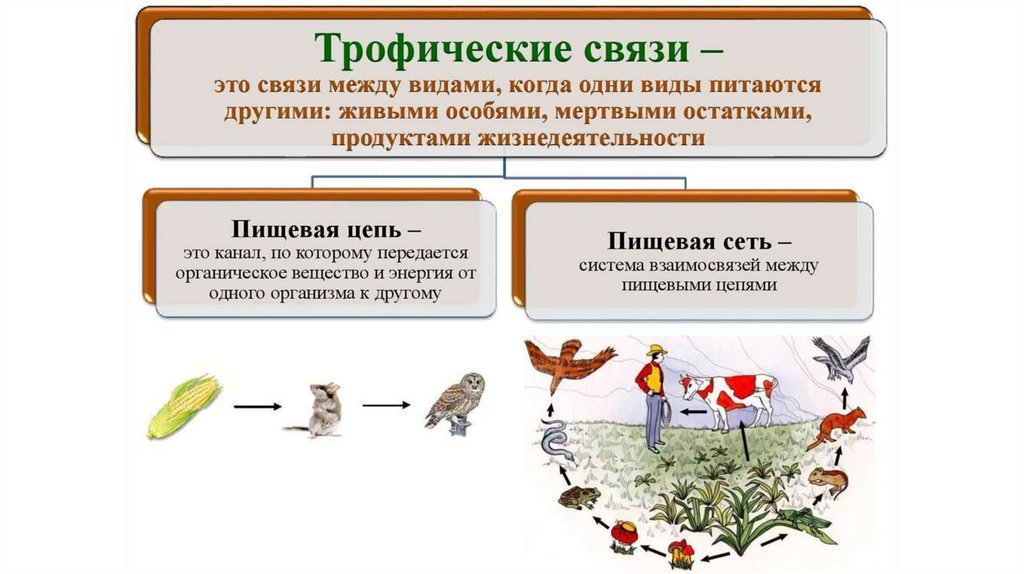 Трофические связи –
это связи между видами, когда одни виды питаются другими: живыми особями, мертвыми остатками, продуктами жизнедеятельности

Пищевая цепь –
это канал, по которому передается органическое вещество и энергия от одного организма к другому

Пищевая сеть –
система взаимосвязей между пищевыми цепями